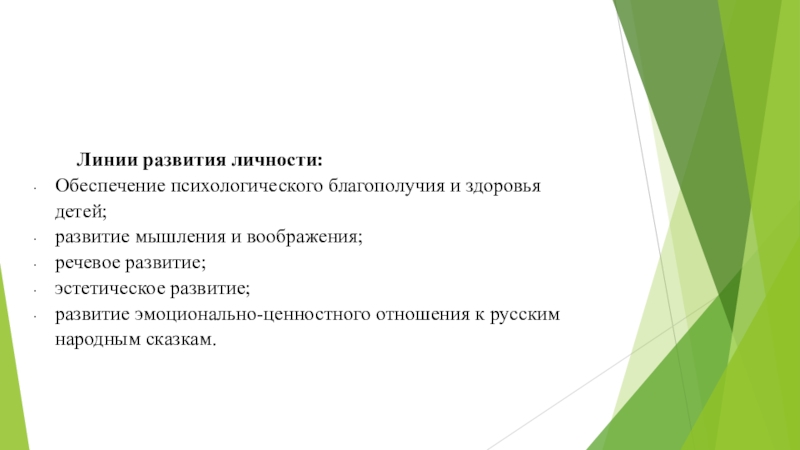 Линии развития личности:

- Обеспечение психологического благополучия и здоровья детей;
- развитие мышления и воображения;
- речевое развитие;
- эстетическое развитие;
- развитие эмоционально-ценностного отношения к русским народным сказкам.